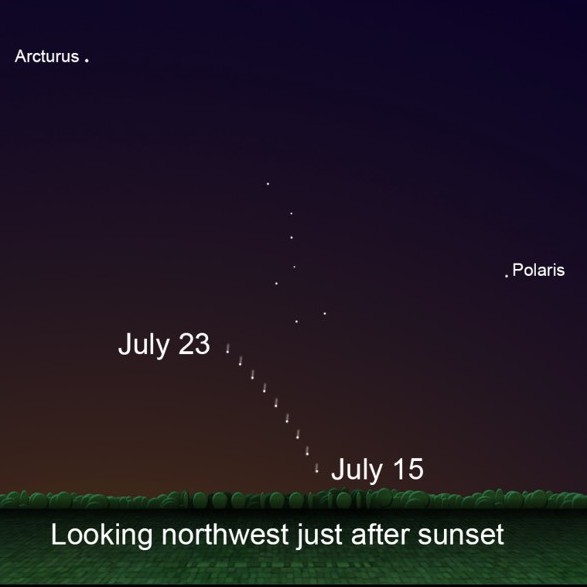 Arcturus

Polaris

July 23

July 15

Looking northwest just after sunset